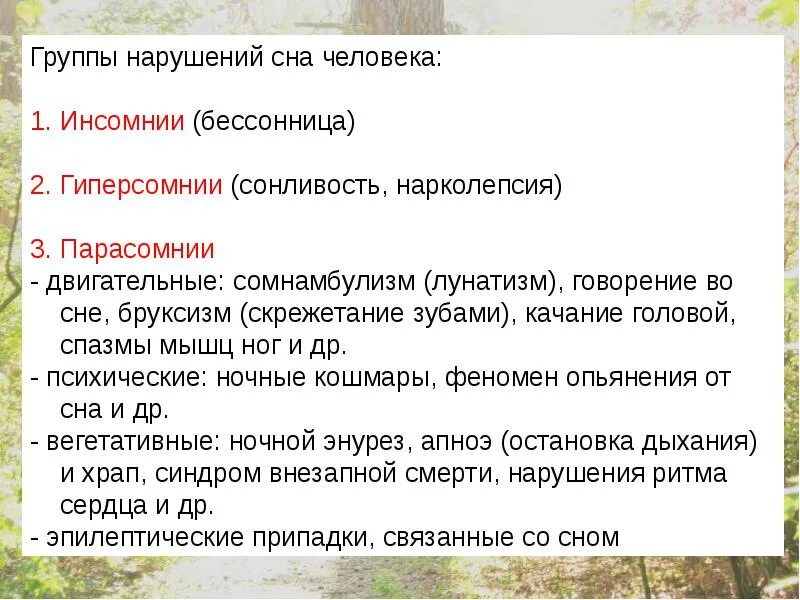 Группы нарушений сна человека:

1. Инсомнии (бессонница)

2. Гиперсомнии (сонливость, нарколепсия)

3. Парасомнии
- двигательные: сомнамбулизм (лунатизм), говорение во сне, бруксизм (скрежетание зубами), качание головой, спазмы мышц ног и др.
- психические: ночные кошмары, феномен опьянения от сна и др.
- вегетативные: ночной энурез, апноэ (остановка дыхания) и храп, синдром внезапной смерти, нарушения ритма сердца и др.
- эпилептические припадки, связанные со сном